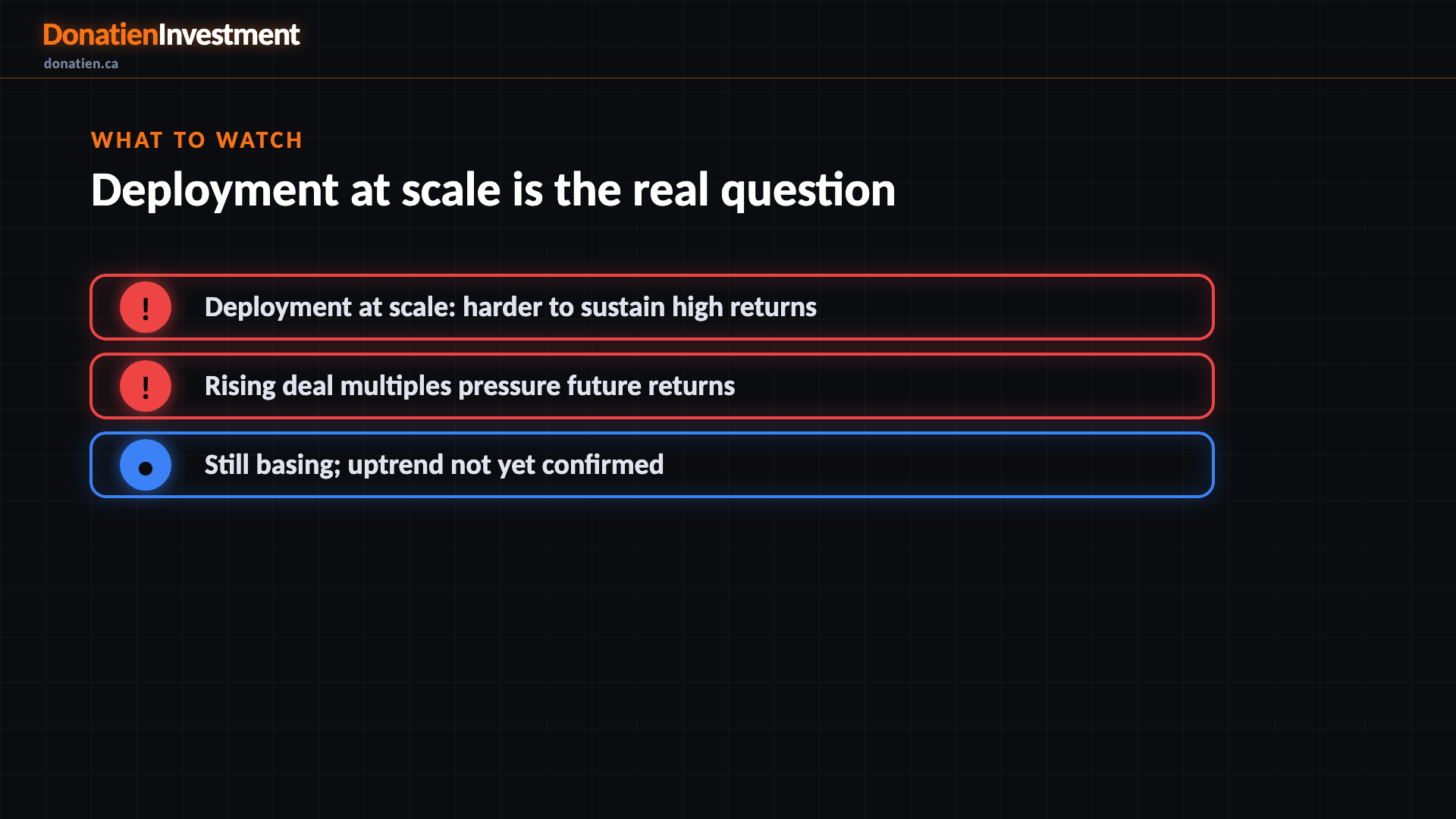 DonatienInvestment
donatien.ca

WHAT TO WATCH

Deployment at scale is the real question

! Deployment at scale: harder to sustain high returns

! Rising deal multiples pressure future returns

• Still basing; uptrend not yet confirmed